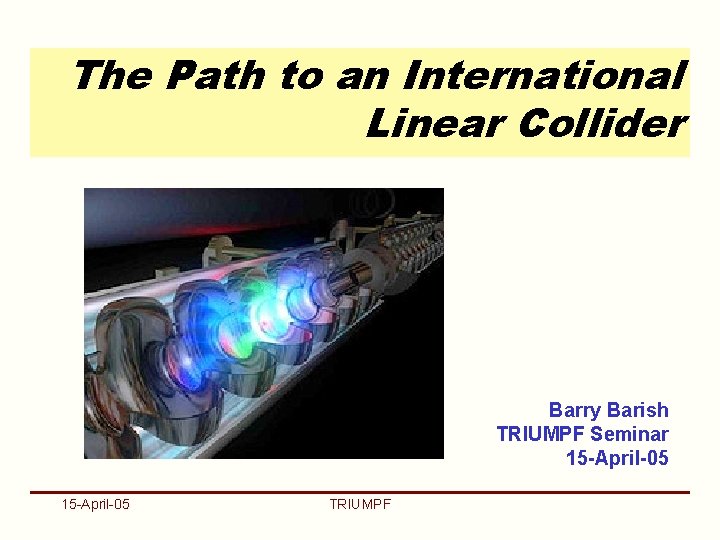 The Path to an International Linear Collider

Barry Barish
TRIUMPF Seminar
15-April-05

15-April-05

TRIUMPF